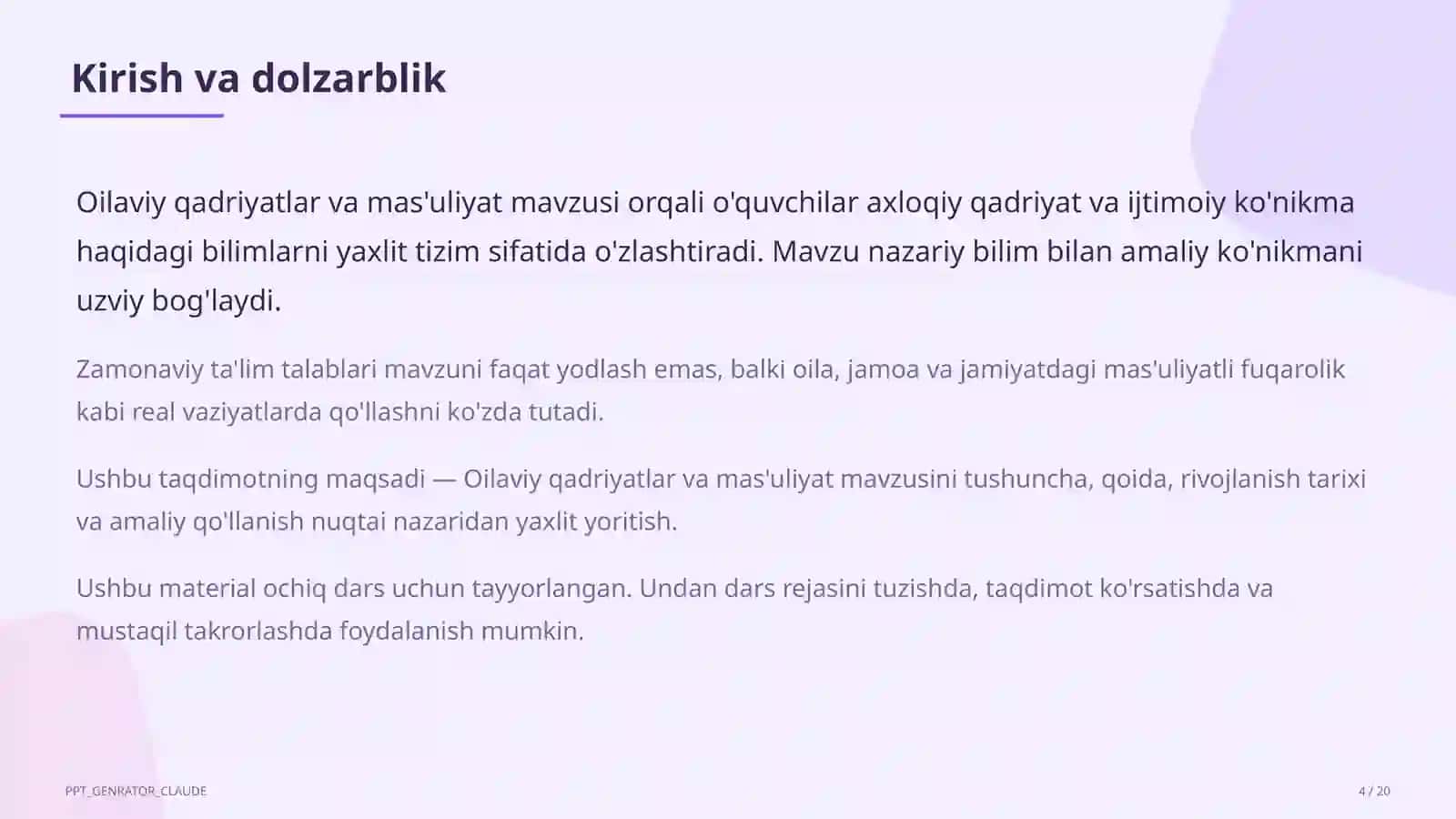 Kirish va dolzarblik

Oilaviy qadriyatlar va mas'uliyat mavzusi orqali o'quvchilar axloqiy qadriyat va ijtimoiy ko'nikma haqidagi bilimlarni yaxlit tizim sifatida o'zlashtiradi. Mavzu nazariy bilim bilan amaliy ko'nikmani uzviy bog'laydi.

Zamonaviy ta'lim talablari mavzuni faqat yodlash emas, balki oila, jamoa va jamiyatdagi mas'uliyatli fuqarolik kabi real vaziyatlarda qo'llashni ko'zda tutadi.

Ushbu taqdimotning maqsadi — Oilaviy qadriyatlar va mas'uliyat mavzusini tushuncha, qoida, rivojlanish tarixi va amaliy qo'llanish nuqtai nazaridan yaxlit yoritish.

Ushbu material ochiq dars uchun tayyorlangan. Undan dars rejasini tuzishda, taqdimot ko'rsatishda va mustaqil takrorlashda foydalanish mumkin.

PPT_GENRATOR_CLAUDE

4 / 20